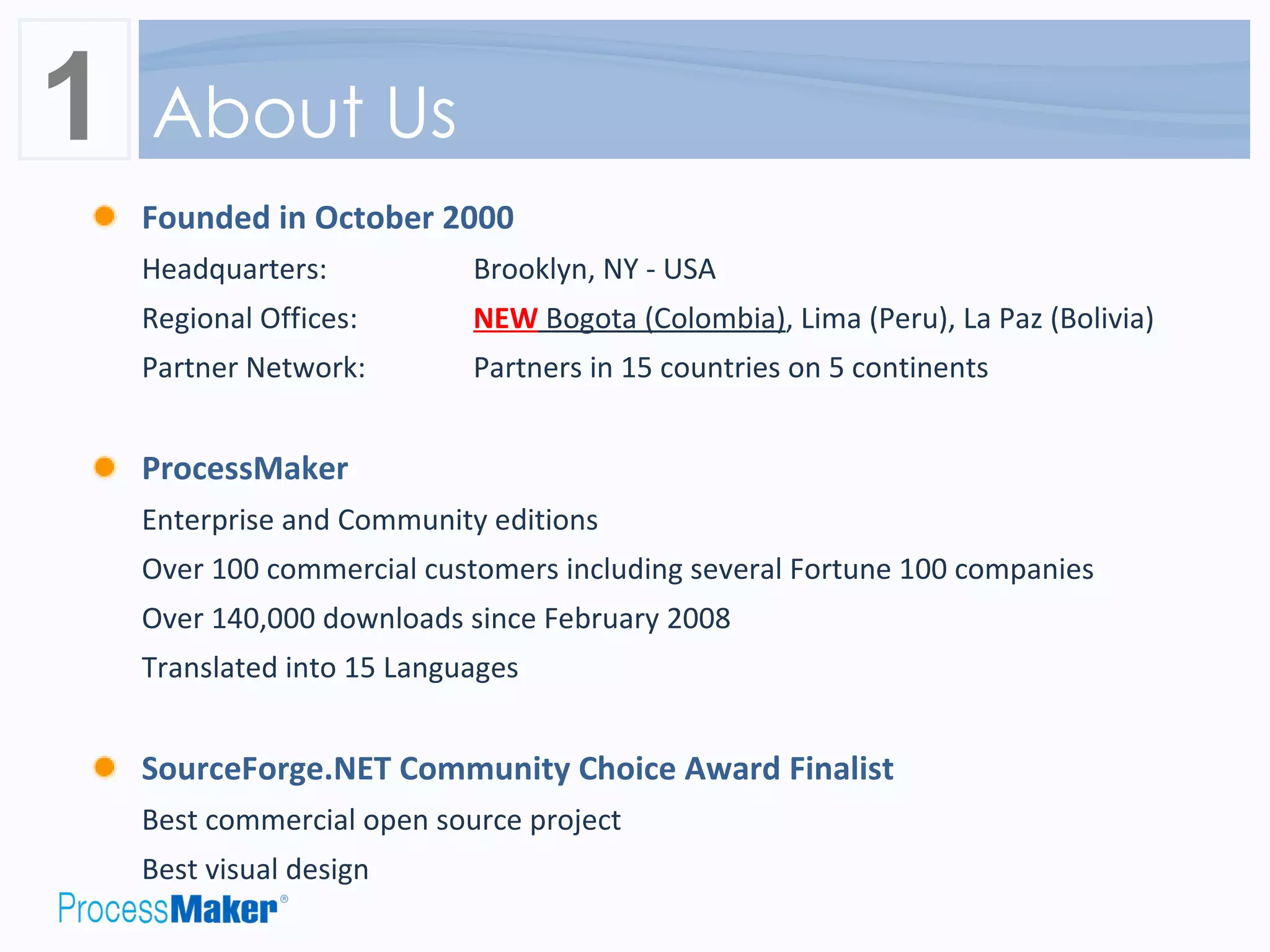 1

About Us

Founded in October 2000

Headquarters: Brooklyn, NY - USA

Regional Offices: NEW Bogota (Colombia), Lima (Peru), La Paz (Bolivia)

Partner Network: Partners in 15 countries on 5 continents

ProcessMaker

Enterprise and Community editions

Over 100 commercial customers including several Fortune 100 companies

Over 140,000 downloads since February 2008

Translated into 15 Languages

SourceForge.NET Community Choice Award Finalist

Best commercial open source project

Best visual design

ProcessMaker®